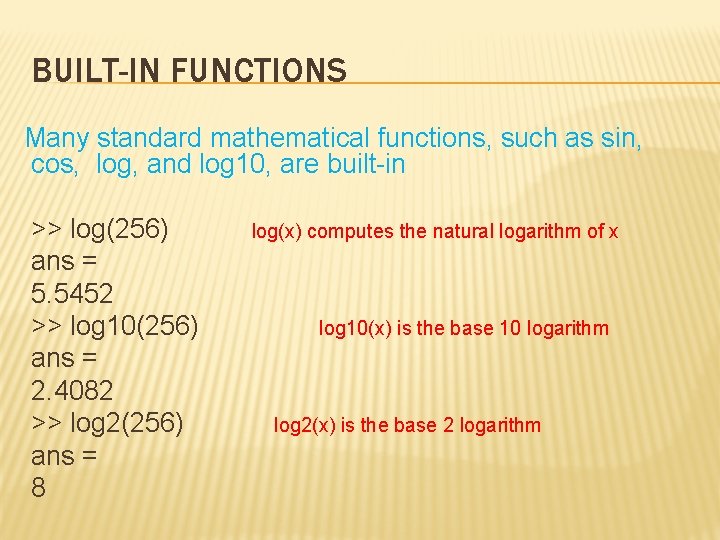 BUILT-IN FUNCTIONS

Many standard mathematical functions, such as sin, cos, log, and log10, are built-in

>> log(256) log(x) computes the natural logarithm of x
ans =
5.5452
>> log10(256) log10(x) is the base 10 logarithm
ans =
2.4082
>> log2(256) log2(x) is the base 2 logarithm
ans =
8